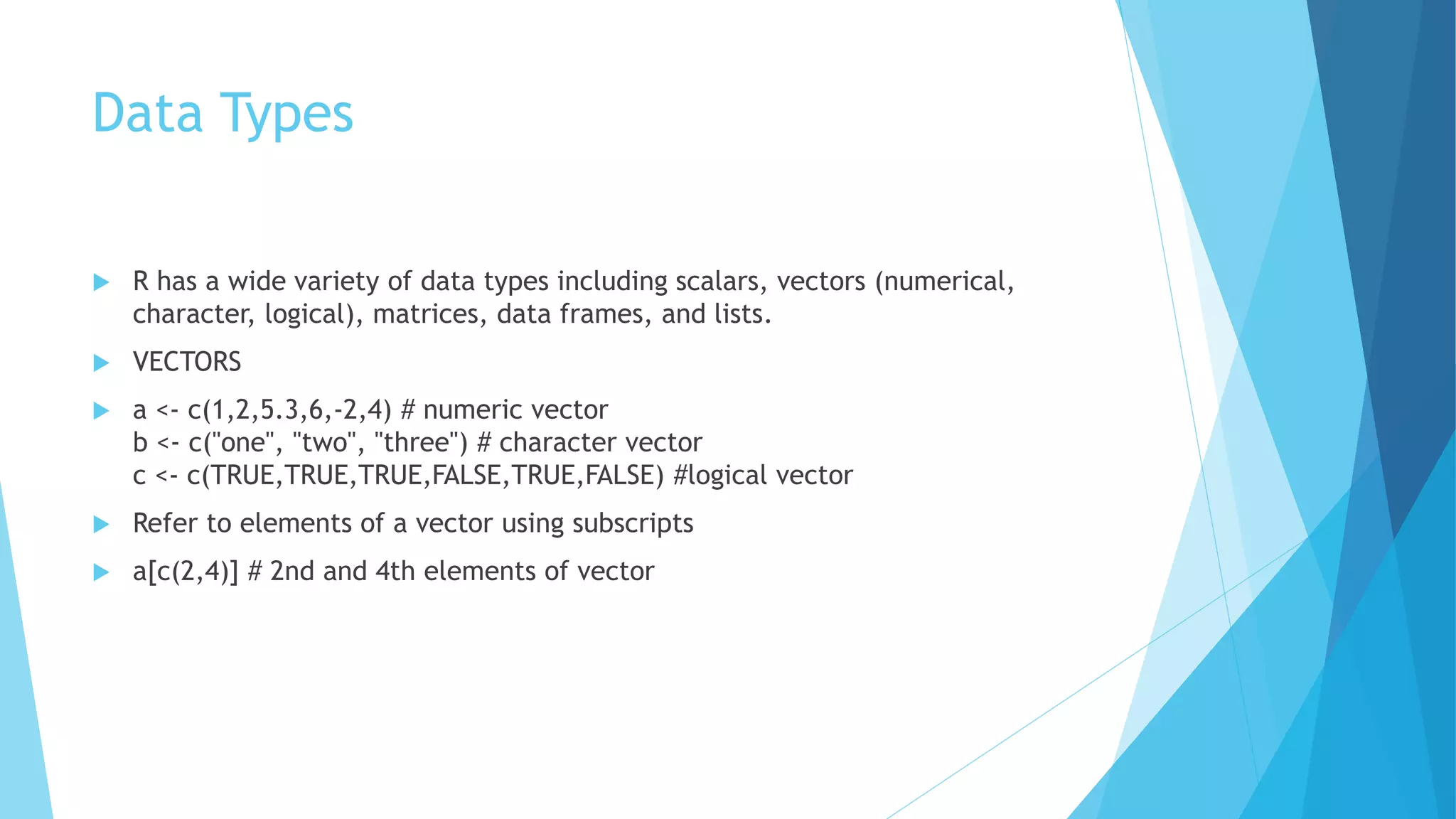 Data Types

R has a wide variety of data types including scalars, vectors (numerical, character, logical), matrices, data frames, and lists.

VECTORS

a <- c(1,2,5.3,6,-2,4) # numeric vector
b <- c("one", "two", "three") # character vector
c <- c(TRUE,TRUE,TRUE,FALSE,TRUE,FALSE) #logical vector

Refer to elements of a vector using subscripts

a[c(2,4)] # 2nd and 4th elements of vector